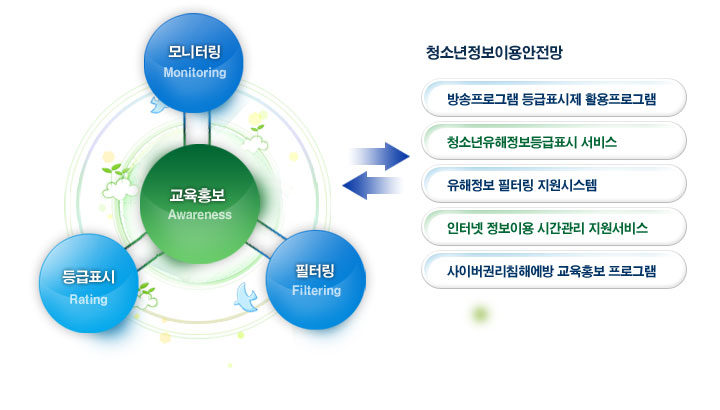 모니터링
Monitoring

교육홍보
Awareness

등급표시
Rating

필터링
Filtering

청소년정보이용안전망

방송프로그램 등급표시제 활용프로그램

청소년유해정보등급표시 서비스

유해정보 필터링 지원시스템

인터넷 정보이용 시간관리 지원서비스

사이버권리침해예방 교육홍보 프로그램